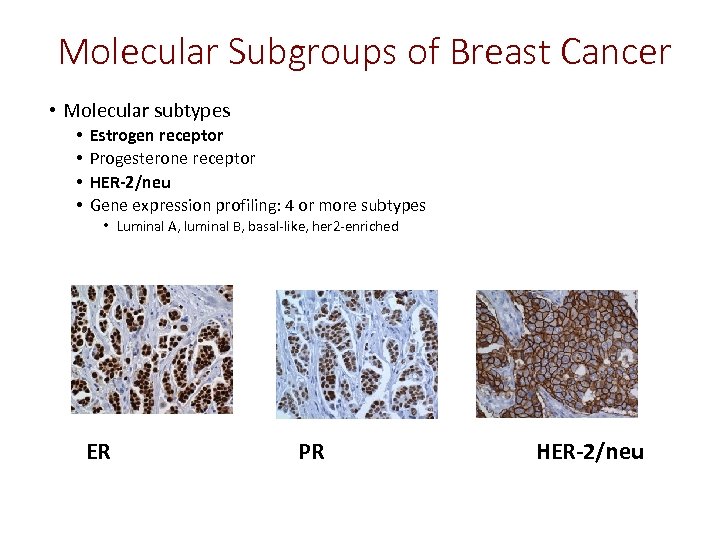 Molecular Subgroups of Breast Cancer

• Molecular subtypes
  • Estrogen receptor
  • Progesterone receptor
  • HER-2/neu
  • Gene expression profiling: 4 or more subtypes
    • Luminal A, luminal B, basal-like, her2-enriched

ER

PR

HER-2/neu